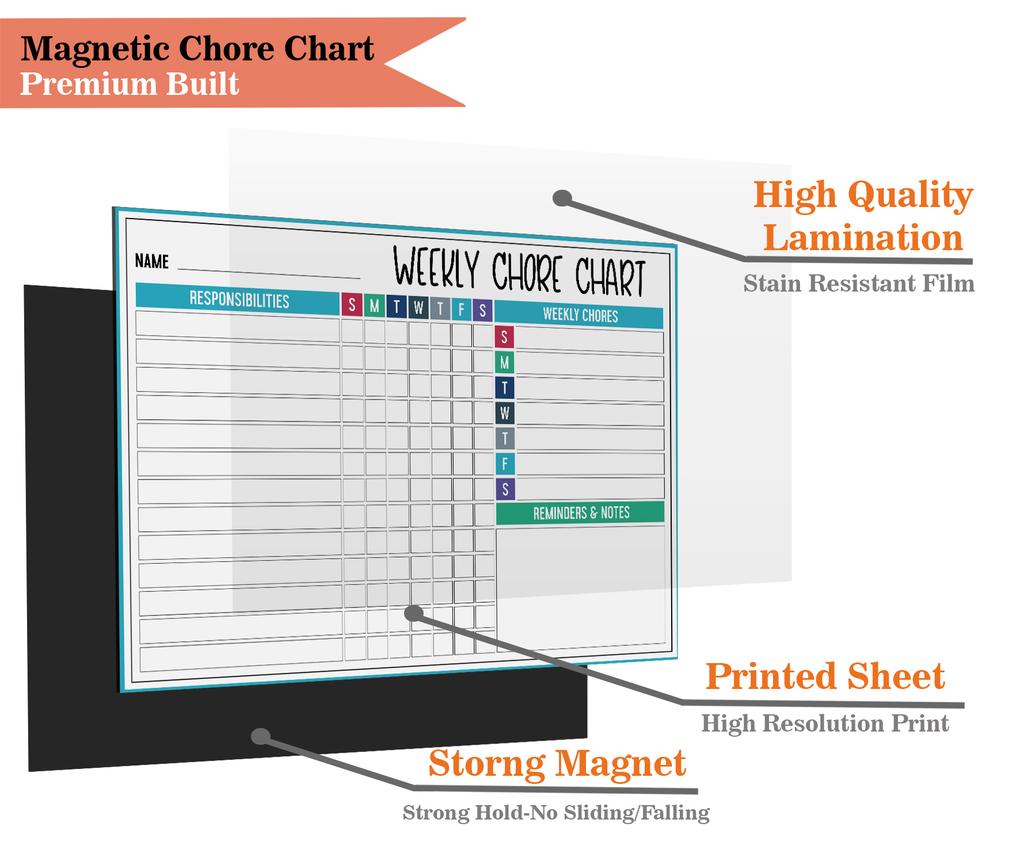 Magnetic Chore Chart
Premium Built

High Quality Lamination
Stain Resistant Film

NAME

WEEKLY CHORE CHART

RESPONSIBILITIES

S M T W T F S

WEEKLY CHORES

S
M
T
W
T
F
S

REMINDERS & NOTES

Printed Sheet
High Resolution Print

Storng Magnet
Strong Hold-No Sliding/Falling